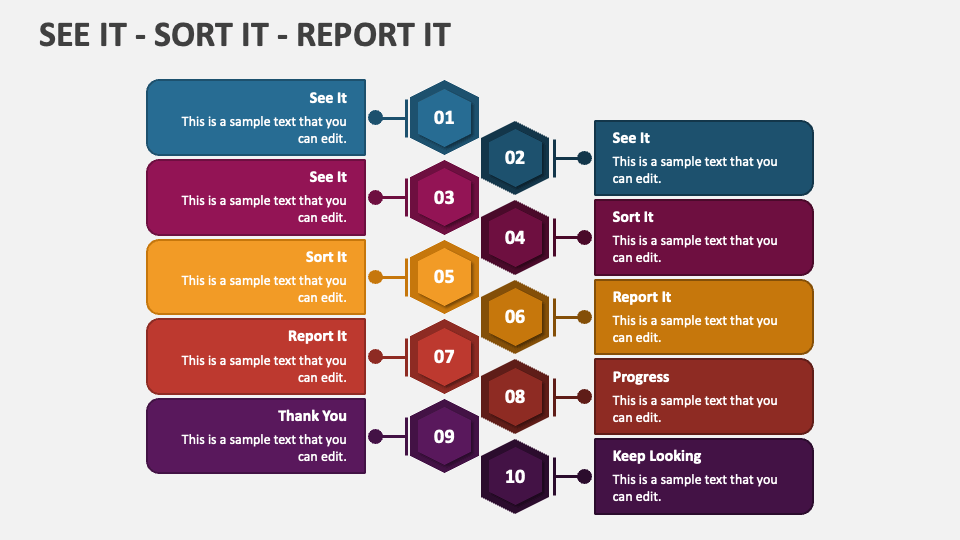 SEE IT - SORT IT - REPORT IT

See It
This is a sample text that you can edit.

01

02

See It
This is a sample text that you can edit.

See It
This is a sample text that you can edit.

03

04

Sort It
This is a sample text that you can edit.

Sort It
This is a sample text that you can edit.

05

06

Report It
This is a sample text that you can edit.

Report It
This is a sample text that you can edit.

07

08

Progress
This is a sample text that you can edit.

Thank You
This is a sample text that you can edit.

09

10

Keep Looking
This is a sample text that you can edit.